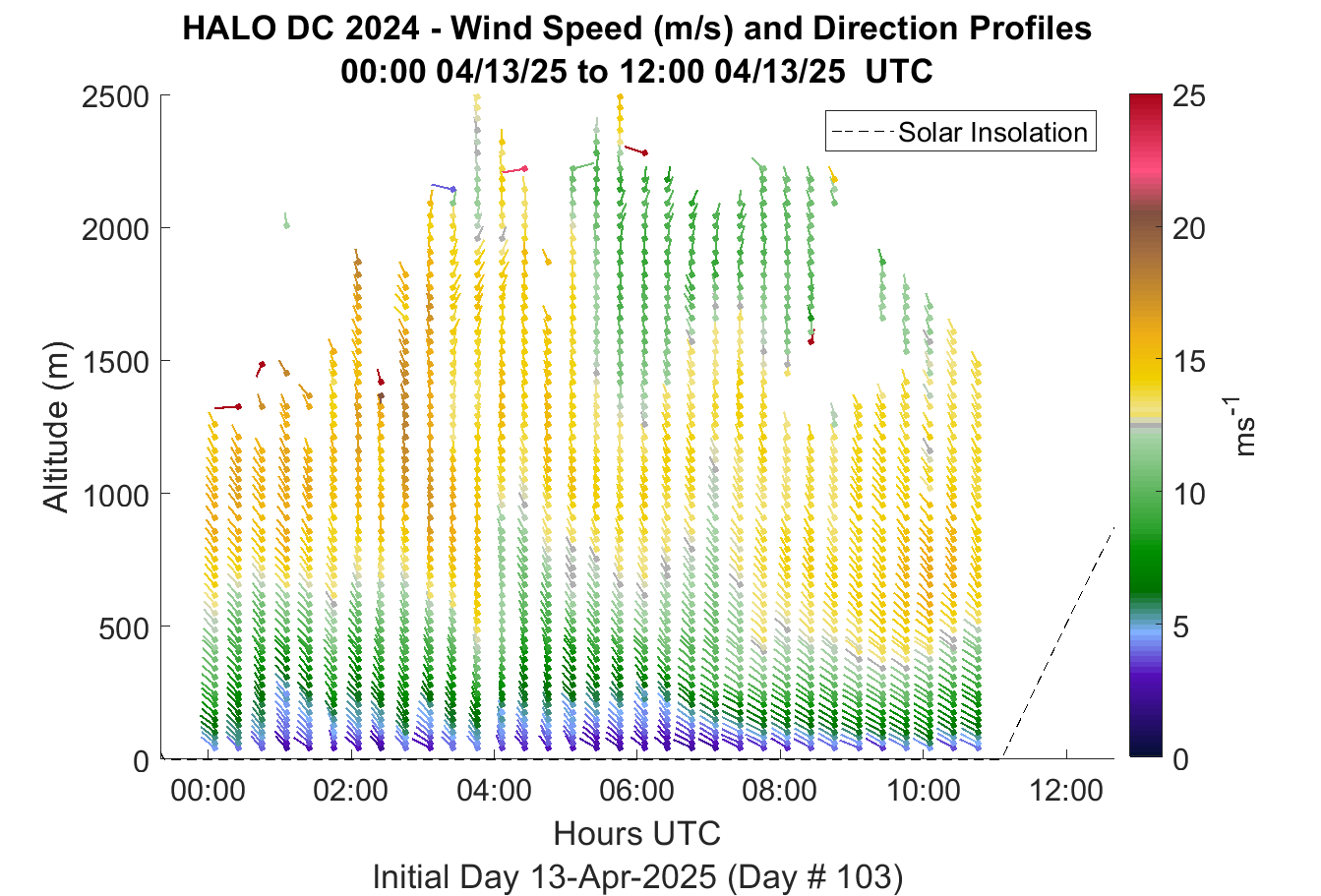 HALO DC 2024 - Wind Speed (m/s) and Direction Profiles
00:00 04/13/25 to 12:00 04/13/25 UTC

Solar Insolation

Altitude (m)

2500
2000
1500
1000
500
0

00:00
02:00
04:00
06:00
08:00
10:00
12:00

Hours UTC

Initial Day 13-Apr-2025 (Day # 103)

25
20
15
10
5
0

$ms^{-1}$